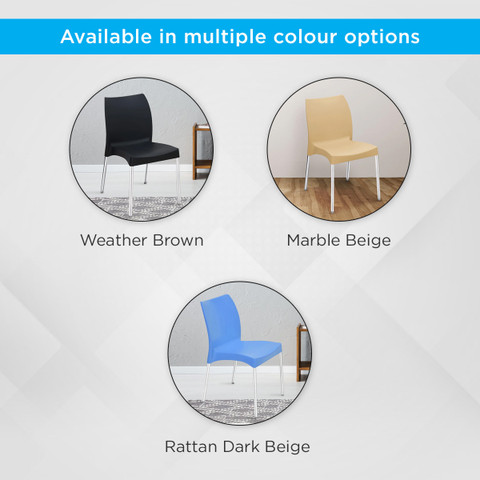 Available in multiple colour options

Weather Brown

Marble Beige

Rattan Dark Beige